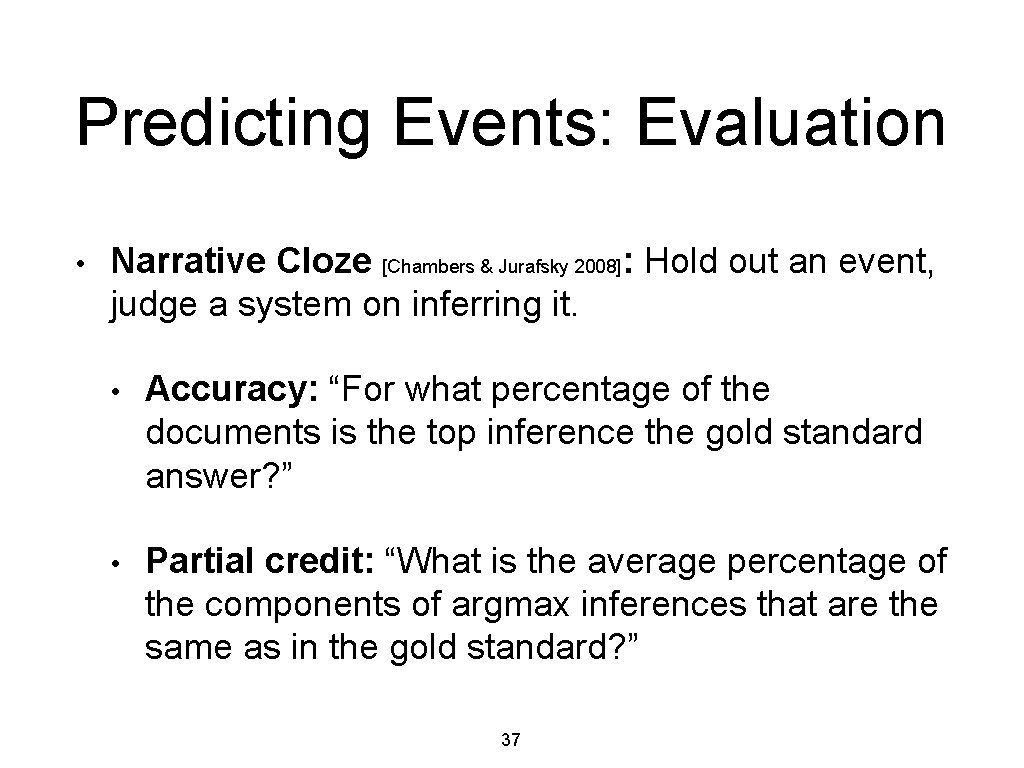 Predicting Events: Evaluation

• Narrative Cloze [Chambers & Jurafsky 2008]: Hold out an event, judge a system on inferring it.

• Accuracy: “For what percentage of the documents is the top inference the gold standard answer?”

• Partial credit: “What is the average percentage of the components of argmax inferences that are the same as in the gold standard?”

37